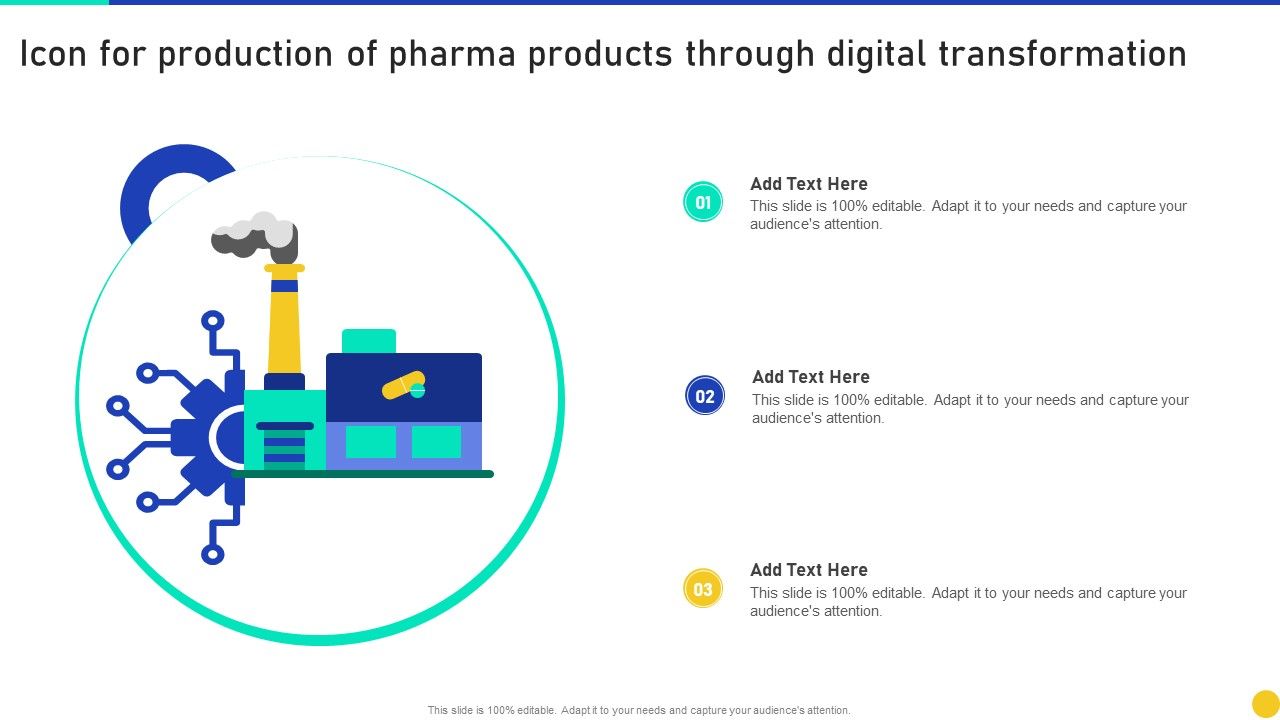 Icon for production of pharma products through digital transformation

01
Add Text Here
This slide is 100% editable. Adapt it to your needs and capture your audience's attention.

02
Add Text Here
This slide is 100% editable. Adapt it to your needs and capture your audience's attention.

03
Add Text Here
This slide is 100% editable. Adapt it to your needs and capture your audience's attention.

This slide is 100% editable. Adapt it to your needs and capture your audience's attention.